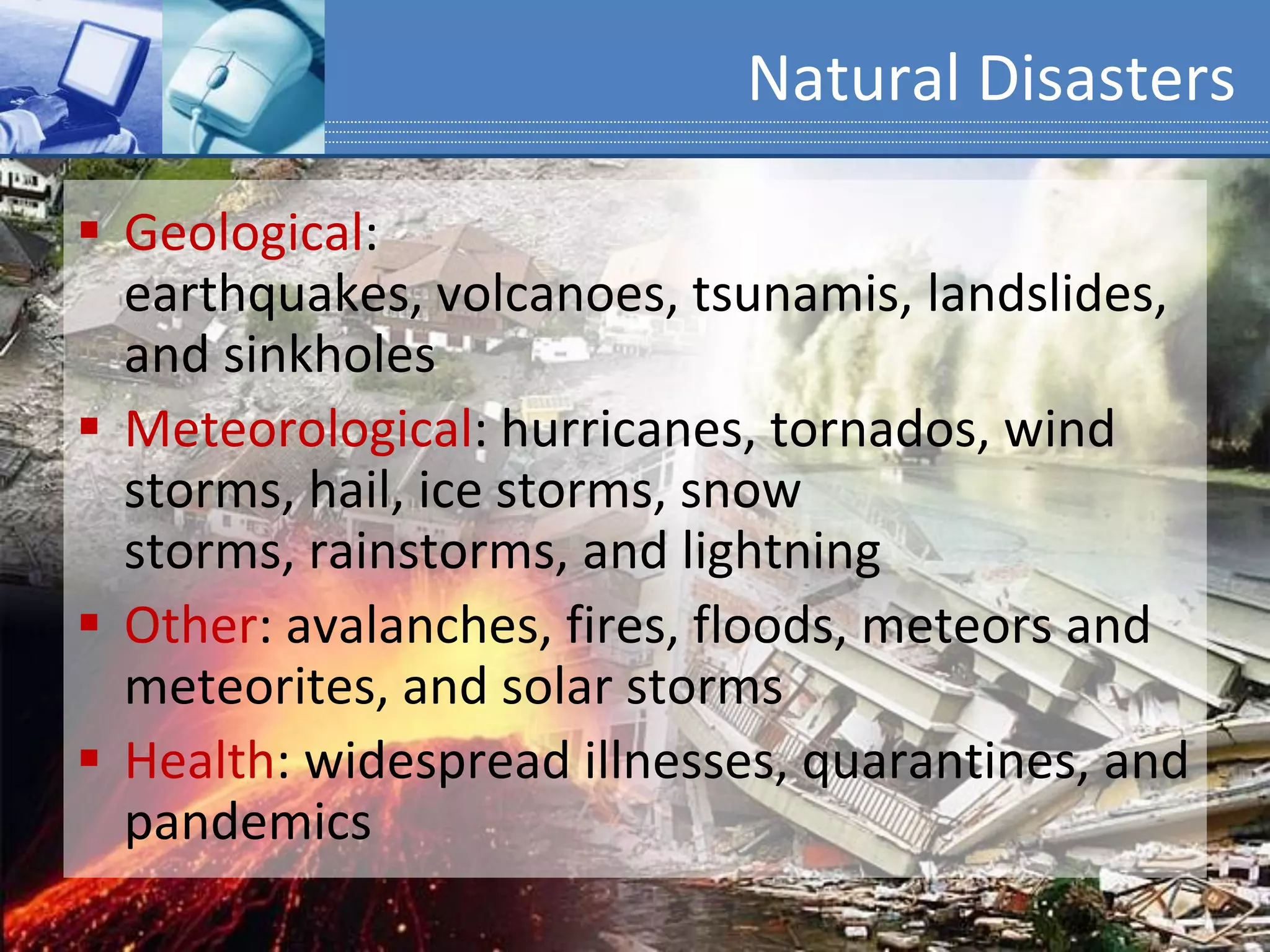 Natural Disasters

▪ Geological: earthquakes, volcanoes, tsunamis, landslides, and sinkholes

▪ Meteorological: hurricanes, tornados, wind storms, hail, ice storms, snow storms, rainstorms, and lightning

▪ Other: avalanches, fires, floods, meteors and meteorites, and solar storms

▪ Health: widespread illnesses, quarantines, and pandemics